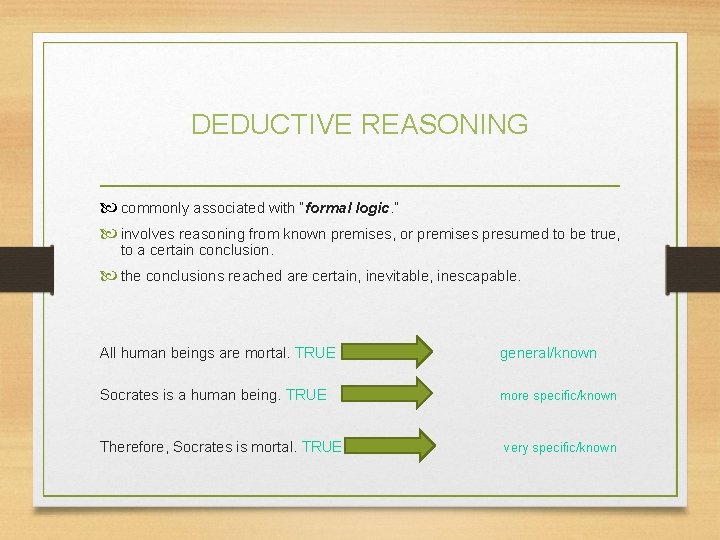 DEDUCTIVE REASONING

commonly associated with "formal logic."

involves reasoning from known premises, or premises presumed to be true, to a certain conclusion.

the conclusions reached are certain, inevitable, inescapable.

All human beings are mortal. TRUE general/known

Socrates is a human being. TRUE more specific/known

Therefore, Socrates is mortal. TRUE very specific/known